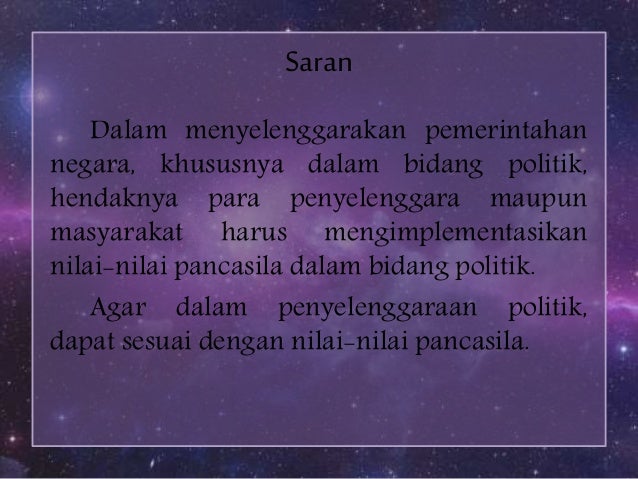 Saran

Dalam menyelenggarakan pemerintahan negara, khususnya dalam bidang politik, hendaknya para penyelenggara maupun masyarakat harus mengimplementasikan nilai-nilai pancasila dalam bidang politik.

Agar dalam penyelenggaraan politik, dapat sesuai dengan nilai-nilai pancasila.